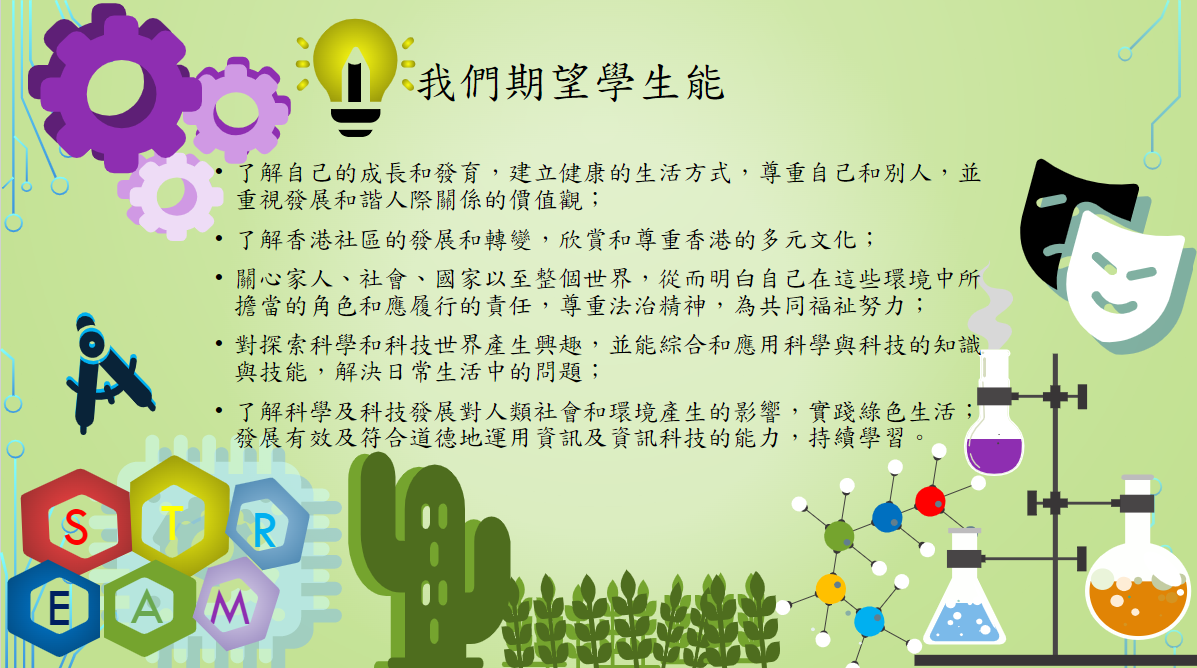 我們期望學生能

• 了解自己的成長和發育，建立健康的生活方式，尊重自己和別人，並重視發展和諧人際關係的價值觀；

• 了解香港社區的發展和轉變，欣賞和尊重香港的多元文化；

• 關心家人、社會、國家以至整個世界，從而明白自己在這些環境中所擔當的角色和應履行的責任，尊重法治精神，為共同福祉努力；

• 對探索科學和科技世界產生興趣，並能綜合和應用科學與科技的知識與技能，解決日常生活中的問題；

• 了解科學及科技發展對人類社會和環境產生的影響，實踐綠色生活；發展有效及符合道德地運用資訊及資訊科技的能力，持續學習。

S T R E A M